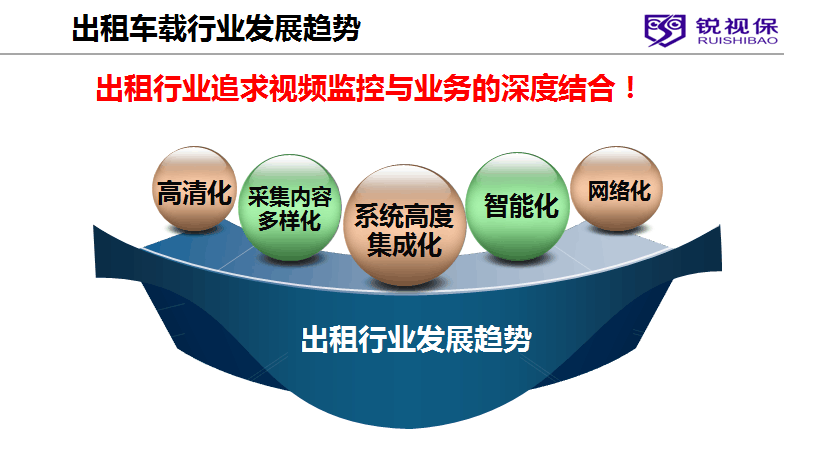 出租车载行业发展趋势

锐视保
RUISHIBAO

出租行业追求视频监控与业务的深度结合！

高清化

采集内容多样化

系统高度集成化

智能化

网络化

出租行业发展趋势